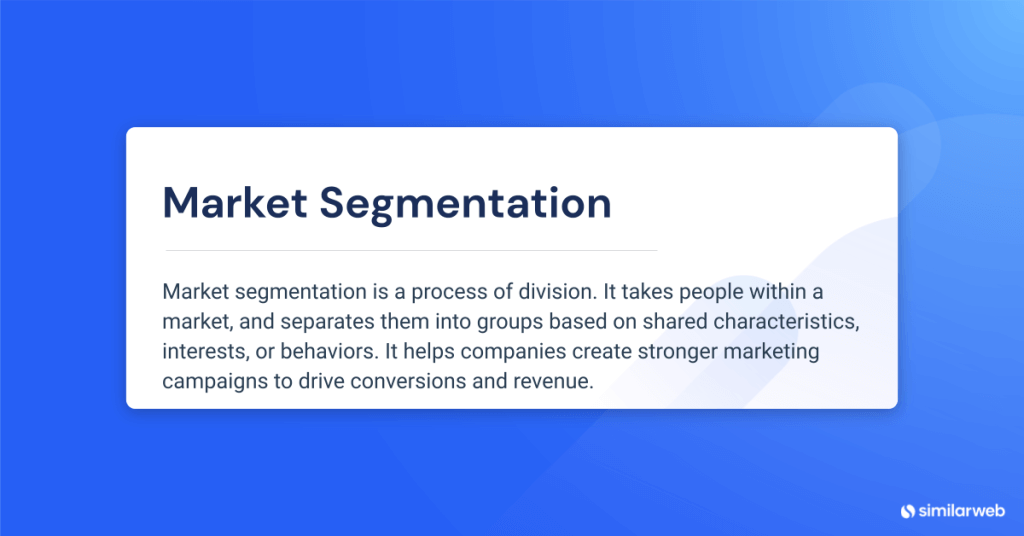 Market Segmentation

Market segmentation is a process of division. It takes people within a market, and separates them into groups based on shared characteristics, interests, or behaviors. It helps companies create stronger marketing campaigns to drive conversions and revenue.

similarweb